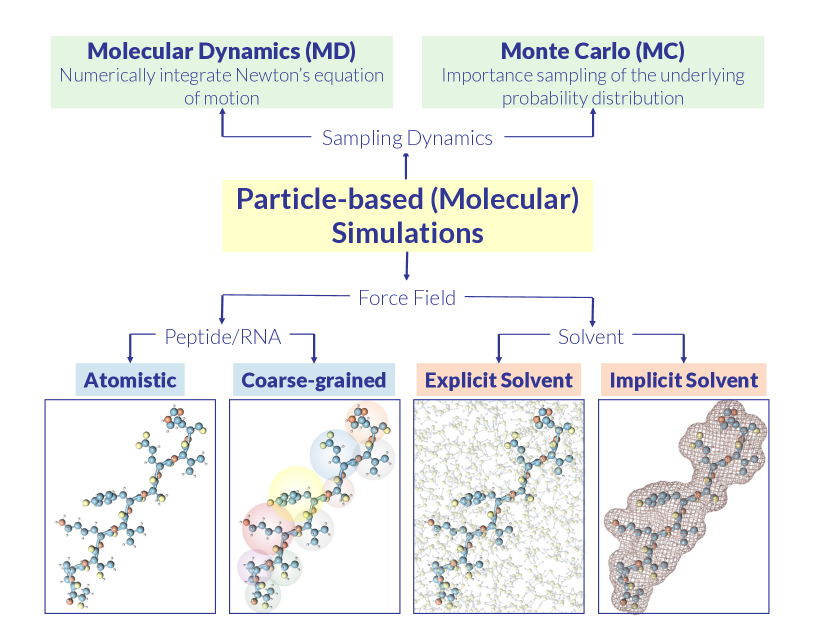 Molecular Dynamics (MD)
Numerically integrate Newton's equation of motion

Monte Carlo (MC)
Importance sampling of the underlying probability distribution

Sampling Dynamics

Particle-based (Molecular) Simulations

Force Field

Peptide/RNA

Solvent

Atomistic

Coarse-grained

Explicit Solvent

Implicit Solvent